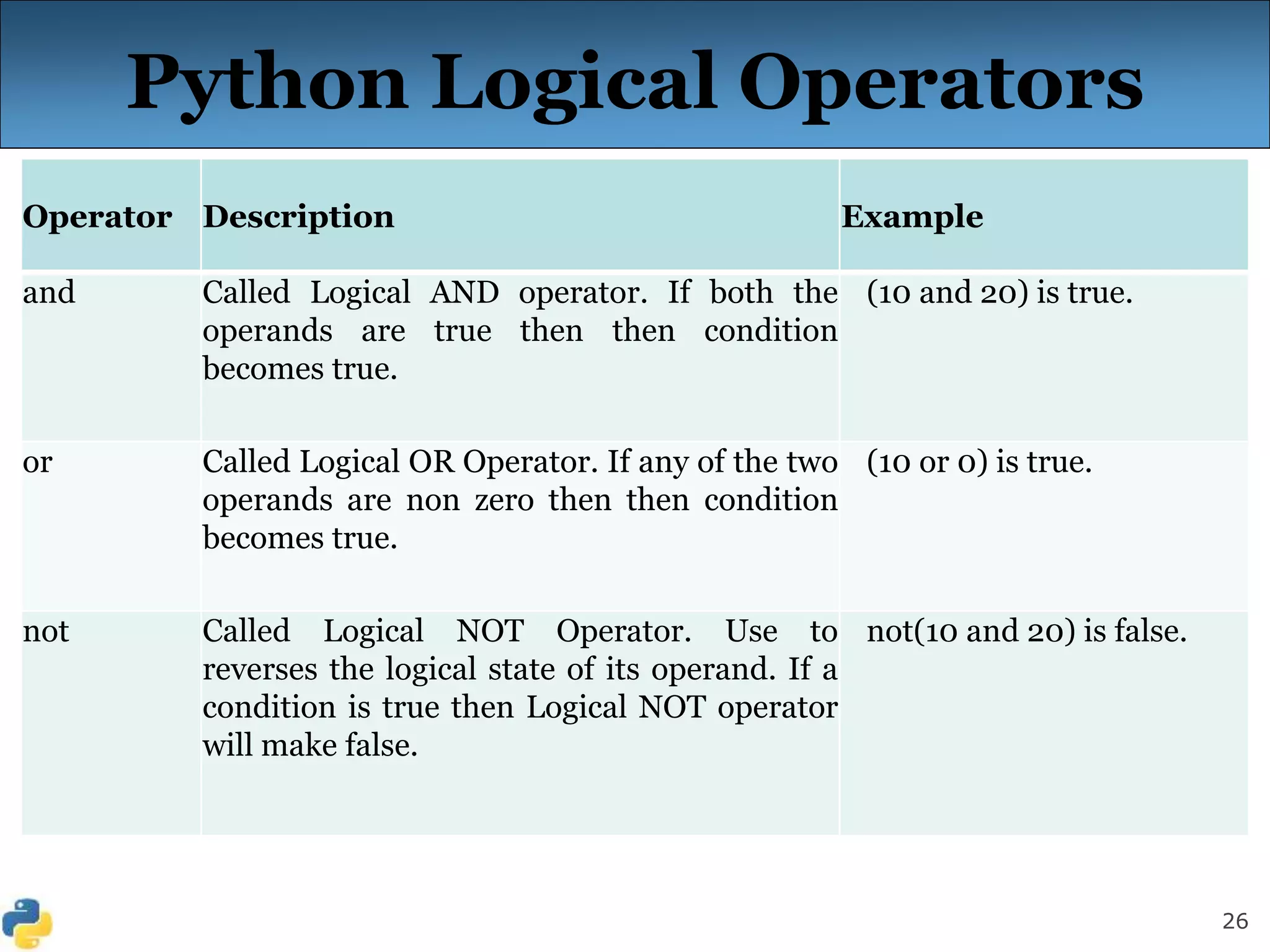 Python Logical Operators

| Operator | Description | Example |
|---|---|---|
| and | Called Logical AND operator. If both the operands are true then then condition becomes true. | (10 and 20) is true. |
| or | Called Logical OR Operator. If any of the two operands are non zero then then condition becomes true. | (10 or 0) is true. |
| not | Called Logical NOT Operator. Use to reverses the logical state of its operand. If a condition is true then Logical NOT operator will make false. | not(10 and 20) is false. |

26